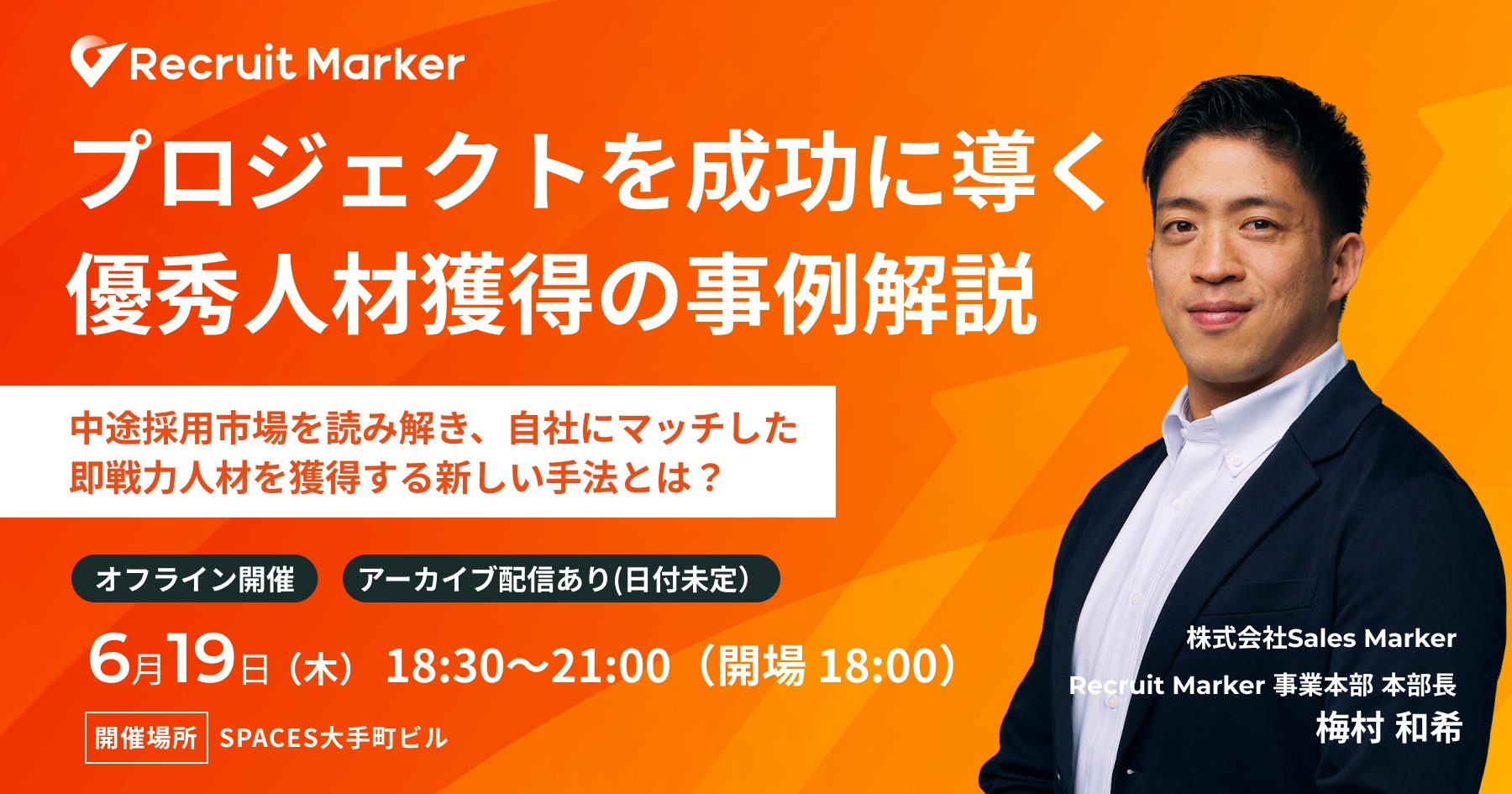 Recruit Marker

プロジェクトを成功に導く
優秀人材獲得の事例解説

中途採用市場を読み解き、自社にマッチした
即戦力人材を獲得する新しい手法とは？

オフライン開催

アーカイブ配信あり(日付未定)

6月19日（木） 18:30〜21:00（開場 18:00）

開催場所 SPACES大手町ビル

株式会社Sales Marker
Recruit Marker 事業本部 本部長
梅村 和希